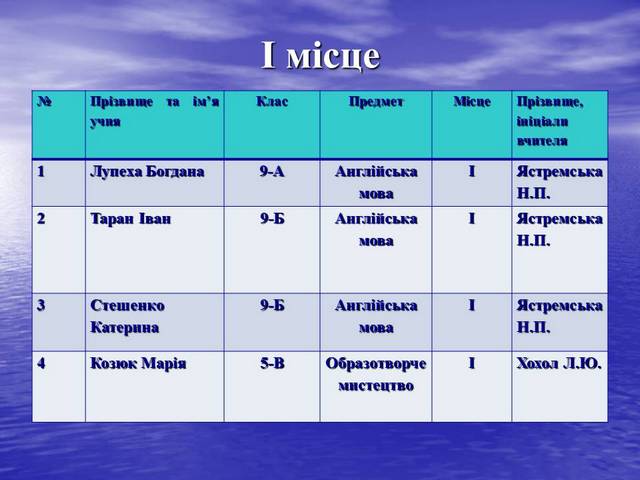 І місце

| № | Прізвище та ім'я учня | Клас | Предмет | Місце | Прізвище, ініціали вчителя |
|---|---|---|---|---|---|
| 1 | Лупеха Богдана | 9-А | Англійська мова | І | Ястремська Н.П. |
| 2 | Таран Іван | 9-Б | Англійська мова | І | Ястремська Н.П. |
| 3 | Стешенко Катерина | 9-Б | Англійська мова | І | Ястремська Н.П. |
| 4 | Козюк Марія | 5-В | Образотворче мистецтво | І | Хохол Л.Ю. |